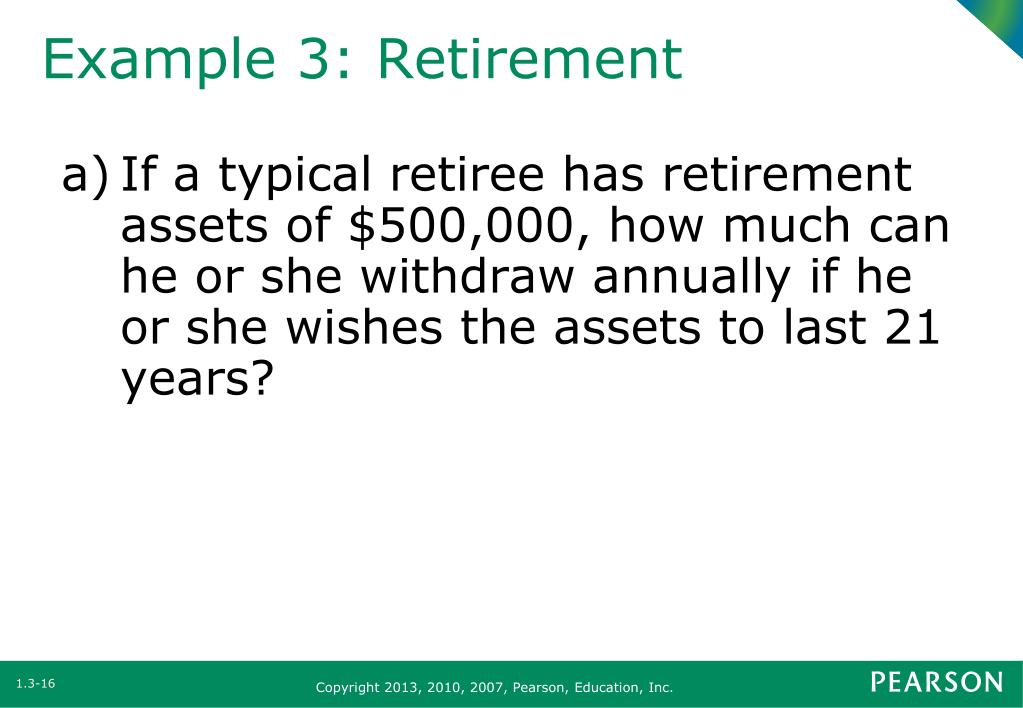 Example 3: Retirement

a) If a typical retiree has retirement assets of \$500,000, how much can he or she withdraw annually if he or she wishes the assets to last 21 years?

1.3-16

Copyright 2013, 2010, 2007, Pearson, Education, Inc.

PEARSON